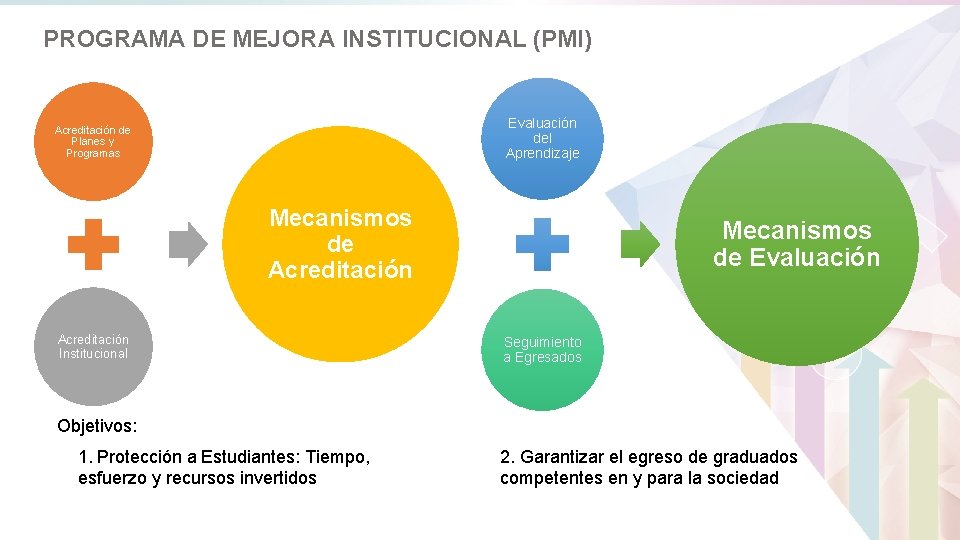 PROGRAMA DE MEJORA INSTITUCIONAL (PMI)

Acreditación de Planes y Programas

Acreditación Institucional

Mecanismos de Acreditación

Evaluación del Aprendizaje

Seguimiento a Egresados

Mecanismos de Evaluación

Objetivos:

1. Protección a Estudiantes: Tiempo, esfuerzo y recursos invertidos

2. Garantizar el egreso de graduados competentes en y para la sociedad